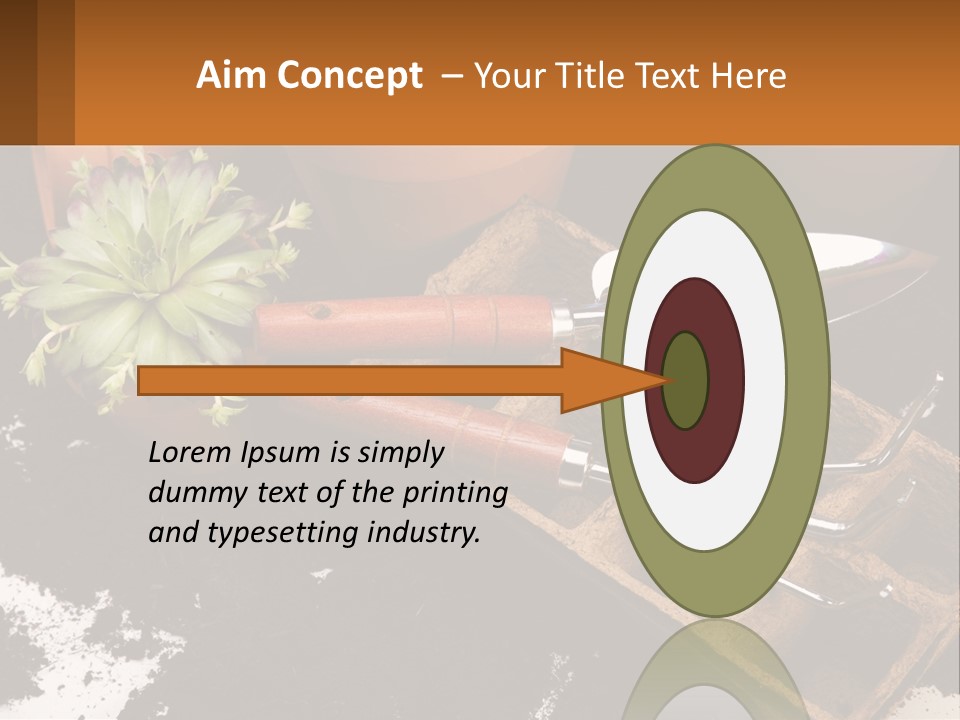 Aim Concept – Your Title Text Here

Lorem Ipsum is simply dummy text of the printing and typesetting industry.